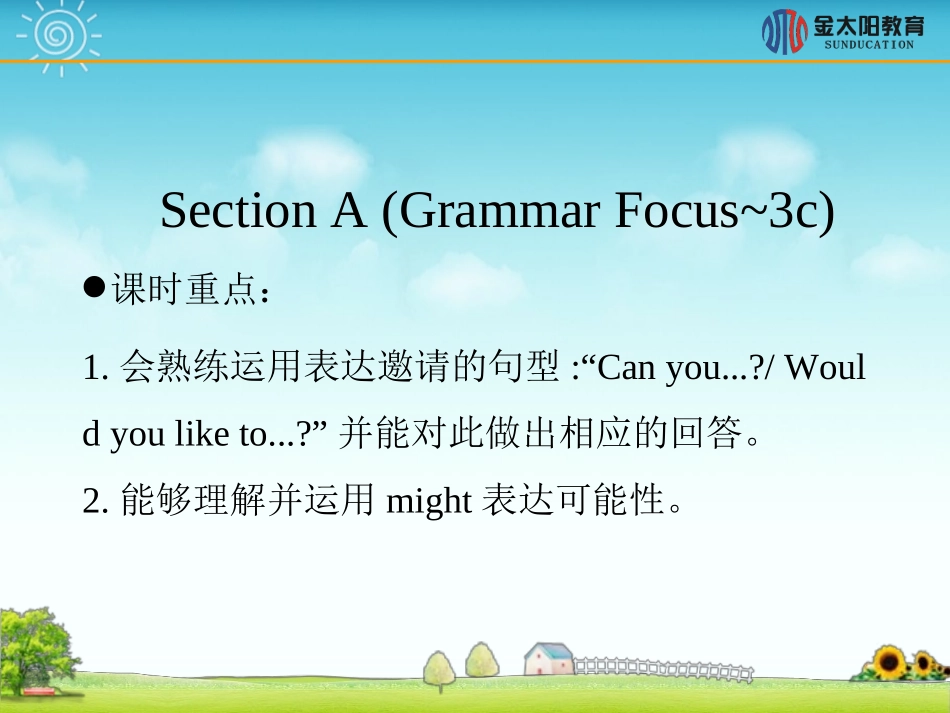 金太阳教育
SUNDUCATION

Section A (Grammar Focus~3c)

●课时重点：

1. 会熟练运用表达邀请的句型 :“Can you...?/ Would you like to...?” 并能对此做出相应的回答。

2. 能够理解并运用 might 表达可能性。